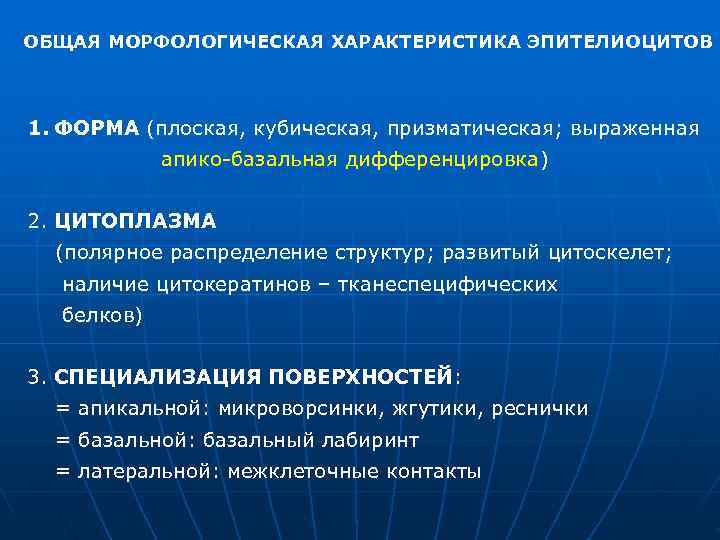 ОБЩАЯ МОРФОЛОГИЧЕСКАЯ ХАРАКТЕРИСТИКА ЭПИТЕЛИОЦИТОВ

1. ФОРМА (плоская, кубическая, призматическая; выраженная апико-базальная дифференцировка)

2. ЦИТОПЛАЗМА (полярное распределение структур; развитый цитоскелет; наличие цитокератинов – тканеспецифических белков)

3. СПЕЦИАЛИЗАЦИЯ ПОВЕРХНОСТЕЙ:
= апикальной: микроворсинки, жгутики, реснички
= базальной: базальный лабиринт
= латеральной: межклеточные контакты